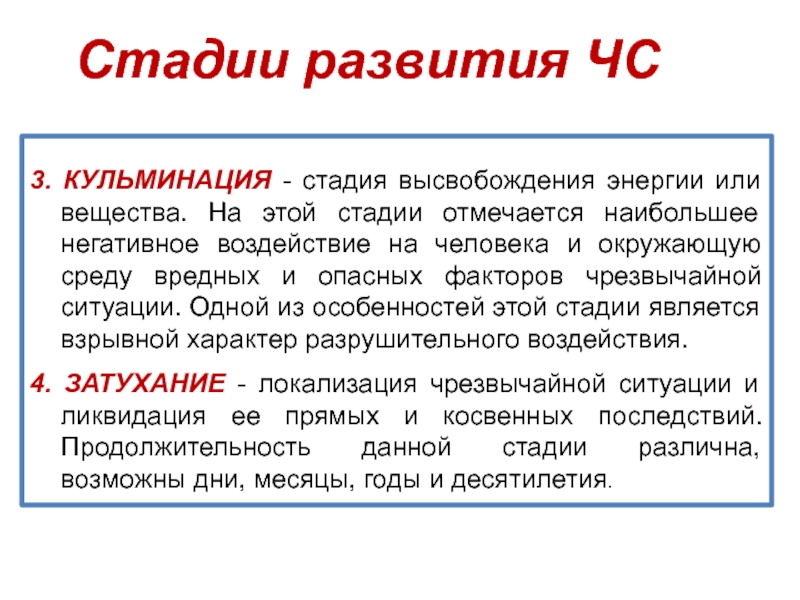 Стадии развития ЧС

3. КУЛЬМИНАЦИЯ - стадия высвобождения энергии или вещества. На этой стадии отмечается наибольшее негативное воздействие на человека и окружающую среду вредных и опасных факторов чрезвычайной ситуации. Одной из особенностей этой стадии является взрывной характер разрушительного воздействия.

4. ЗАТУХАНИЕ - локализация чрезвычайной ситуации и ликвидация ее прямых и косвенных последствий. Продолжительность данной стадии различна, возможны дни, месяцы, годы и десятилетия.